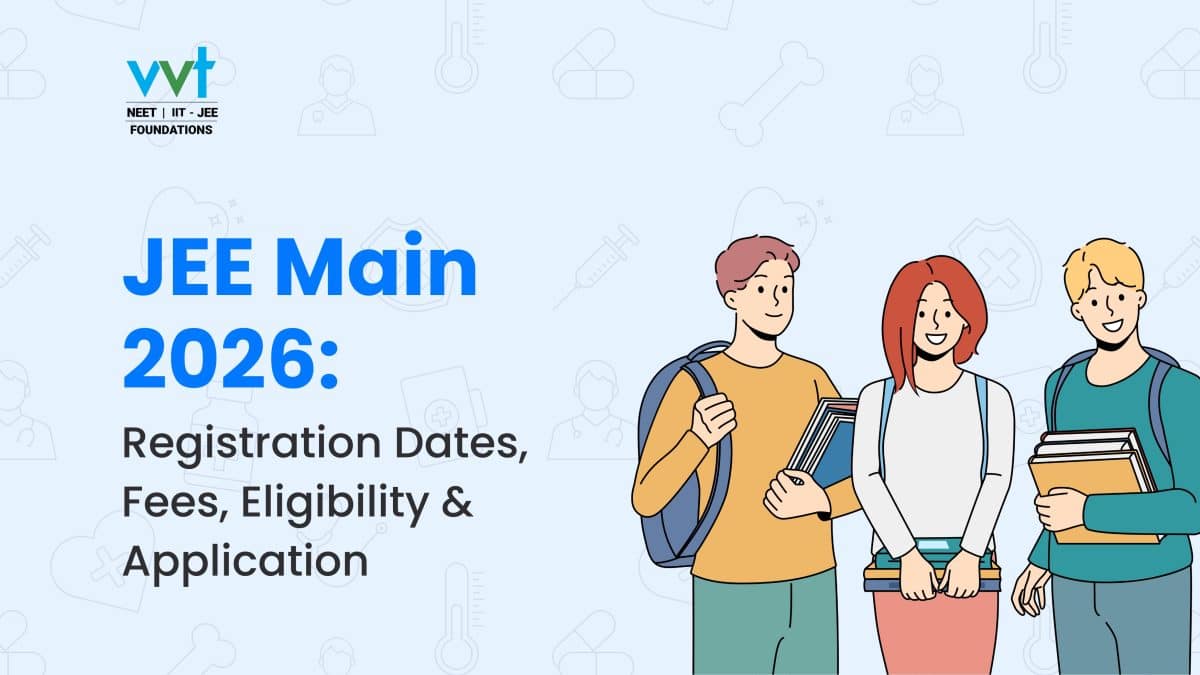 vvt
NEET | IIT - JEE
FOUNDATIONS

JEE Main 2026:

Registration Dates, Fees, Eligibility & Application